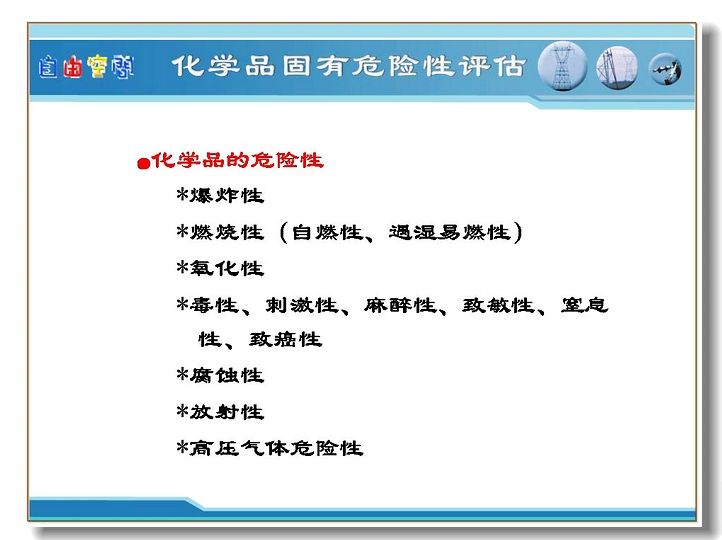 自由空间 化学品固有危险性评估

●化学品的危险性

*爆炸性

*燃烧性（自燃性、遇湿易燃性）

*氧化性

*毒性、刺激性、麻醉性、致敏性、窒息性、致癌性

*腐蚀性

*放射性

*高压气体危险性